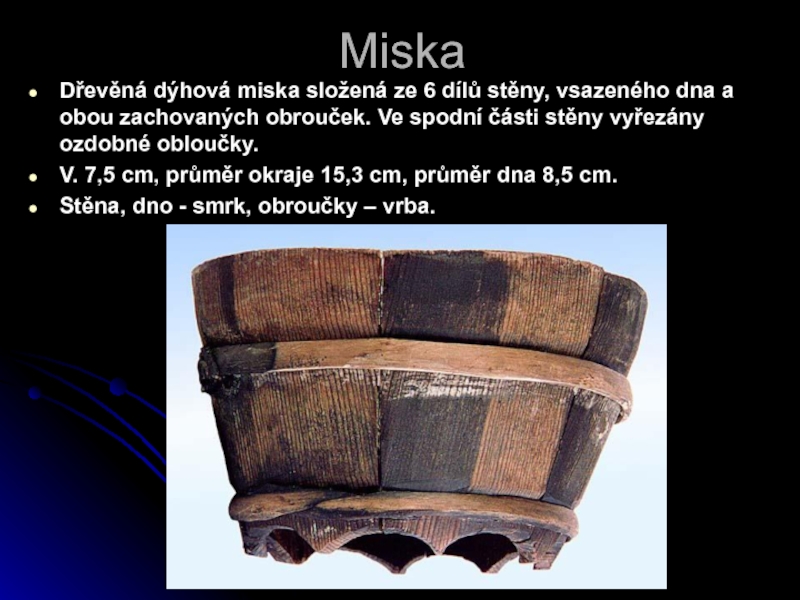 Miska

- Dřevěná dýhová miska složená ze 6 dílů stěny, vsazeného dna a obou zachovaných obrouček. Ve spodní části stěny vyřezány ozdobné obloučky.
- V. 7,5 cm, průměr okraje 15,3 cm, průměr dna 8,5 cm.
- Stěna, dno - smrk, obroučky – vrba.